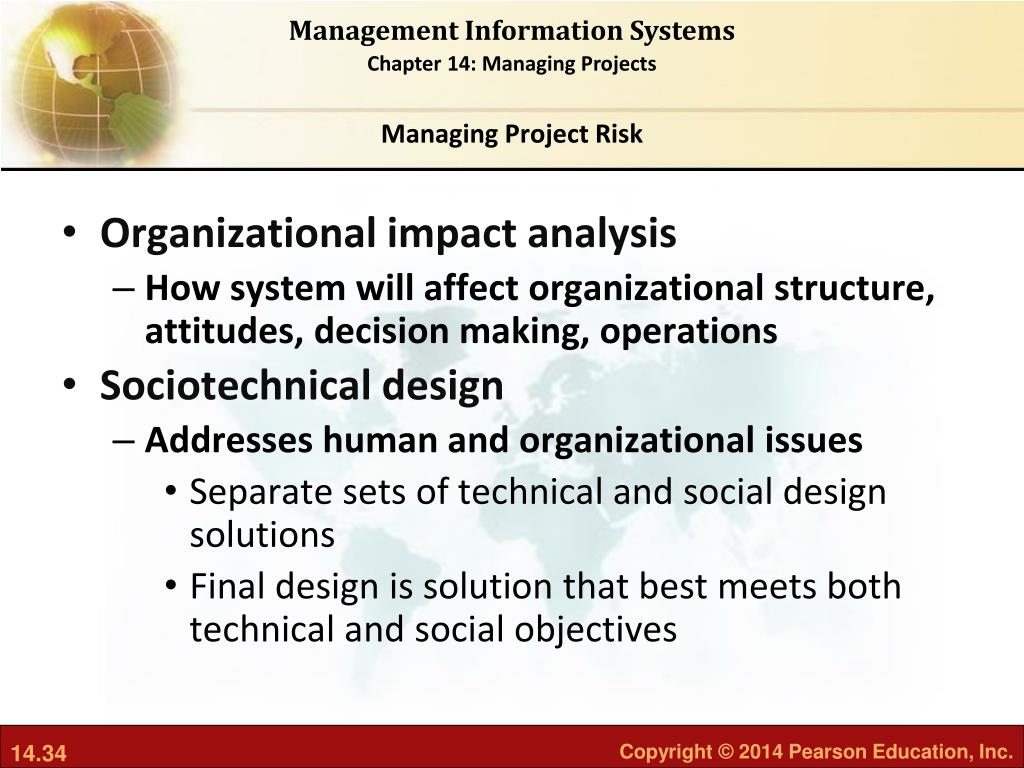 Management Information Systems
Chapter 14: Managing Projects

Managing Project Risk

• Organizational impact analysis
– How system will affect organizational structure, attitudes, decision making, operations
• Sociotechnical design
– Addresses human and organizational issues
• Separate sets of technical and social design solutions
• Final design is solution that best meets both technical and social objectives

14.34

Copyright © 2014 Pearson Education, Inc.